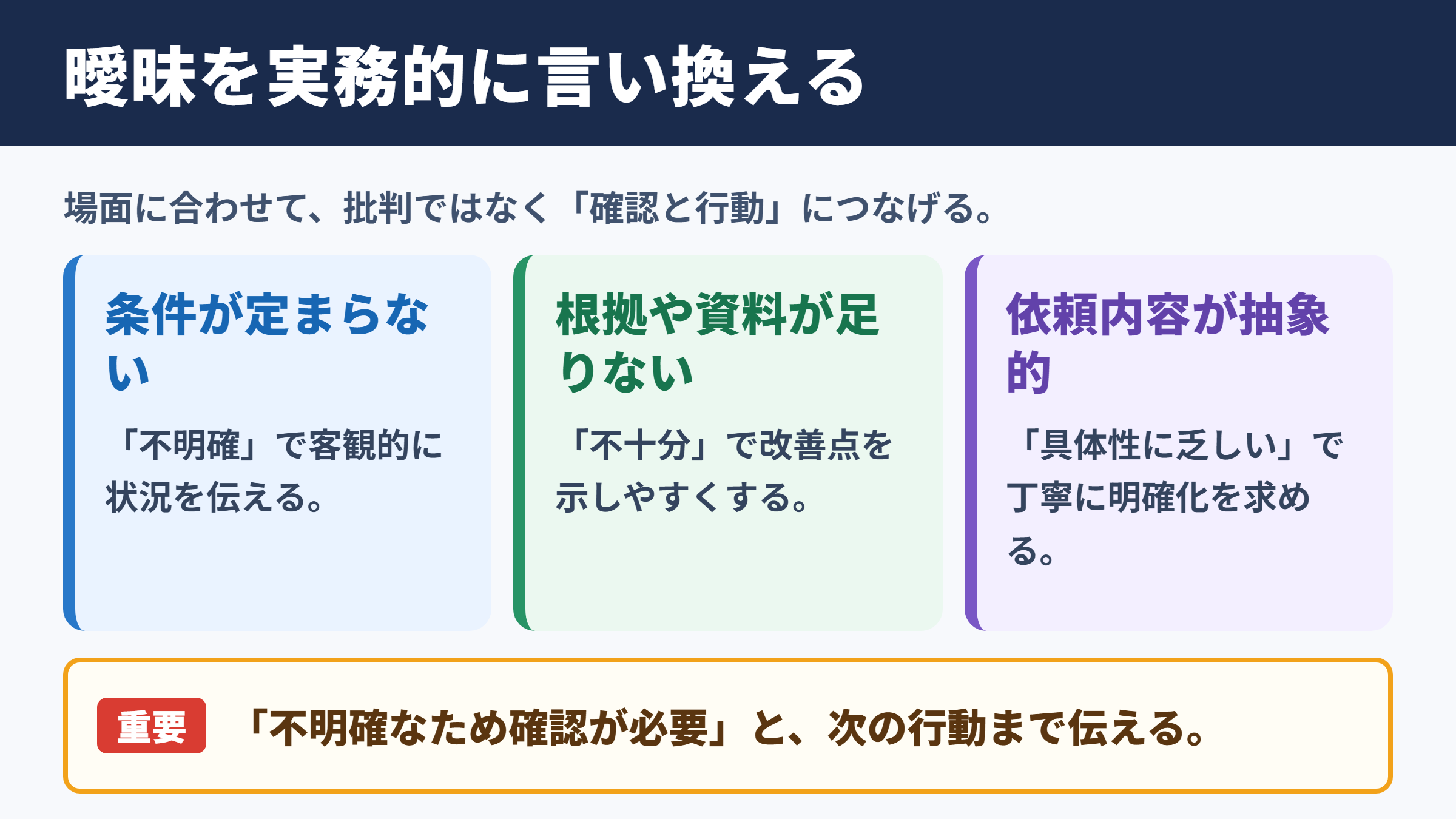 曖昧を実務的に言い換える

場面に合わせて、批判ではなく「確認と行動」につなげる。

条件が定まらない

「不明確」で客観的に状況を伝える。

根拠や資料が足りない

「不十分」で改善点を示しやすくする。

依頼内容が抽象的

「具体性に乏しい」で丁寧に明確化を求める。

重要

「不明確なため確認が必要」と、次の行動まで伝える。